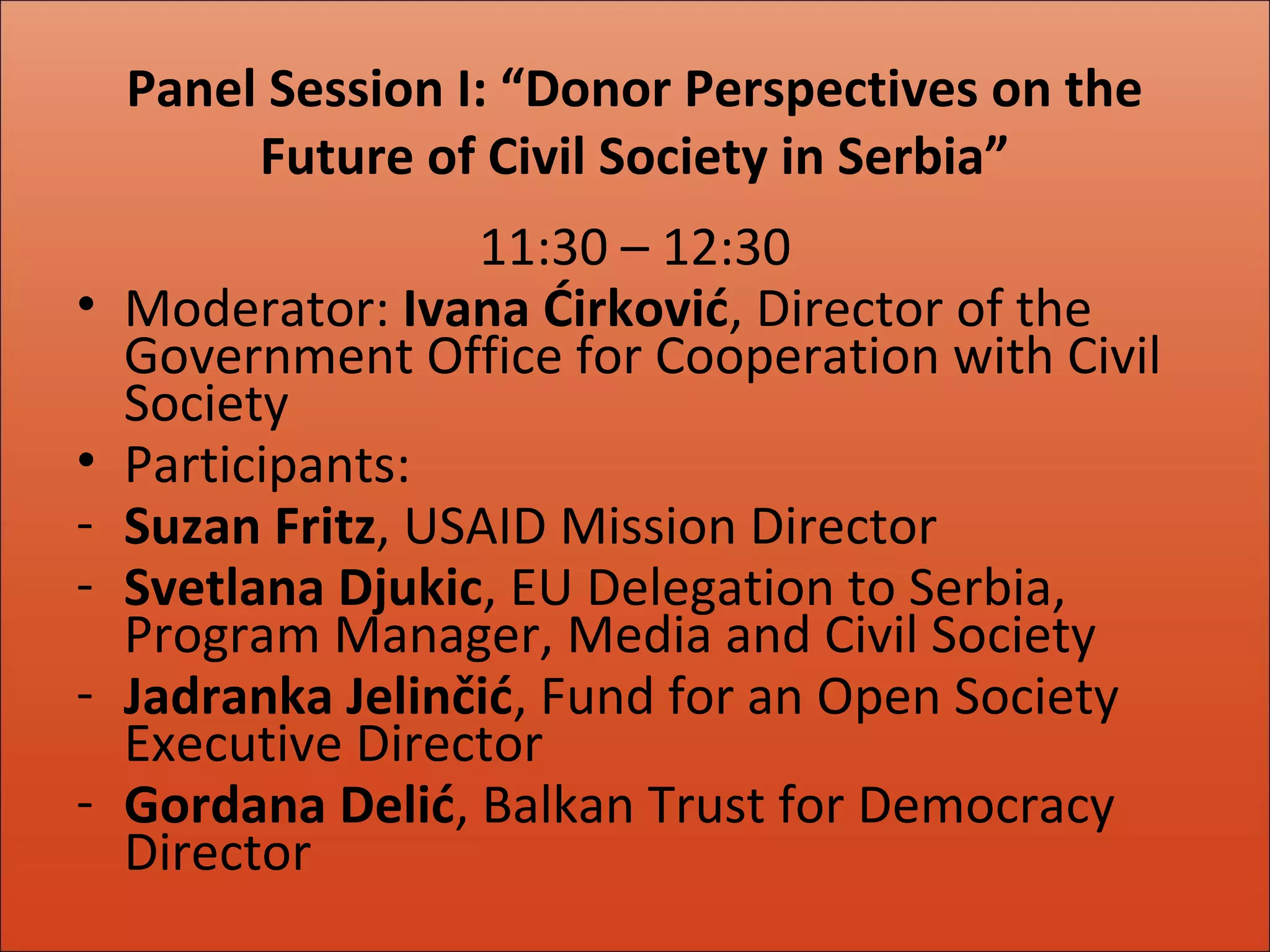 Panel Session I: “Donor Perspectives on the Future of Civil Society in Serbia”

11:30 – 12:30

• Moderator: Ivana Ćirković, Director of the Government Office for Cooperation with Civil Society
• Participants:
- Suzan Fritz, USAID Mission Director
- Svetlana Djukic, EU Delegation to Serbia, Program Manager, Media and Civil Society
- Jadranka Jelinčić, Fund for an Open Society Executive Director
- Gordana Delić, Balkan Trust for Democracy Director